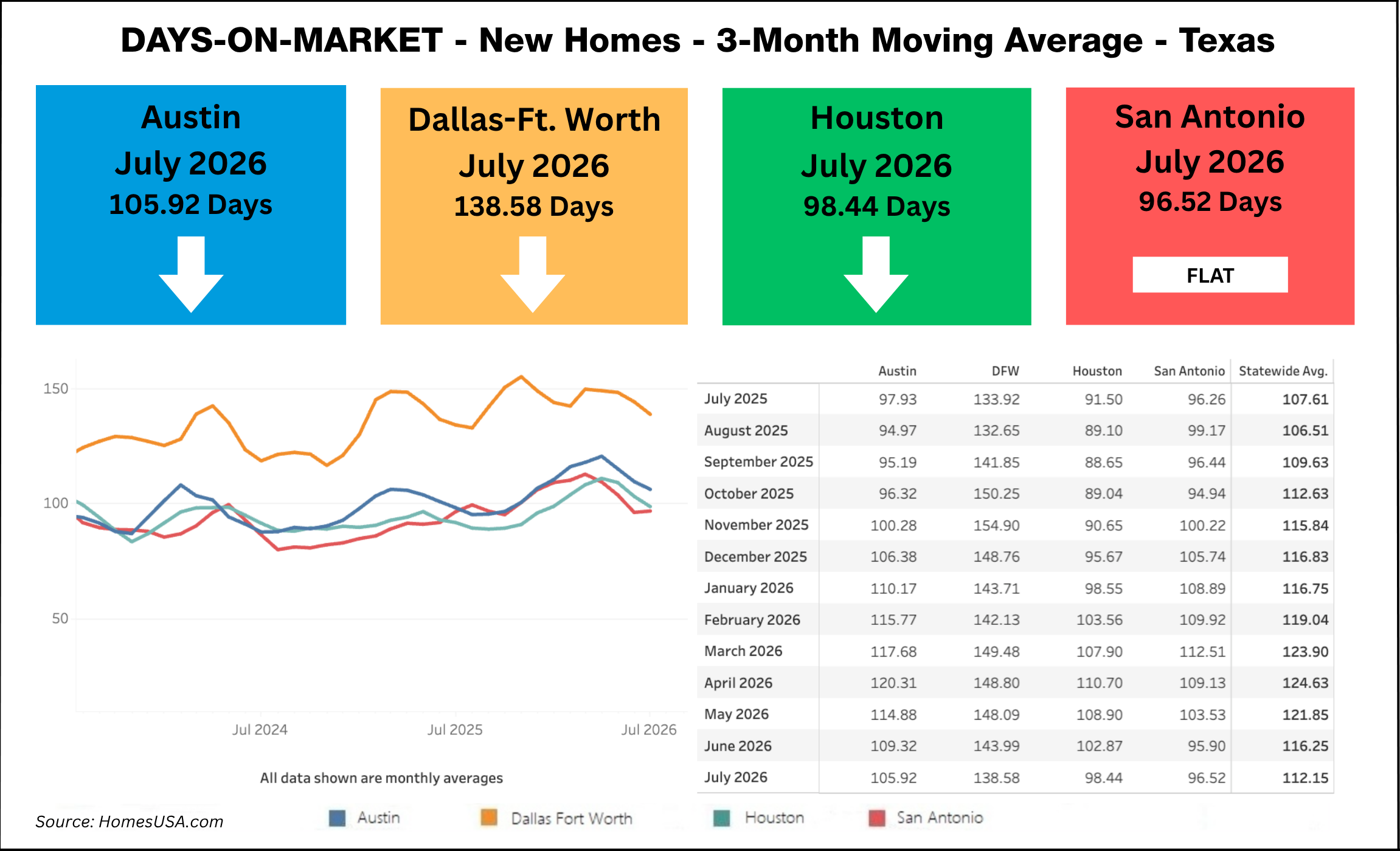 DAYS-ON-MARKET - New Homes - 3-Month Moving Average - Texas

Austin
July 2026
105.92 Days

Dallas-Ft. Worth
July 2026
138.58 Days

Houston
July 2026
98.44 Days

San Antonio
July 2026
96.52 Days
FLAT

150
100
50
Jul 2024
Jul 2025
Jul 2026
All data shown are monthly averages

| | Austin | DFW | Houston | San Antonio | Statewide Avg. |
|---|---|---|---|---|---|
| July 2025 | 97.93 | 133.92 | 91.50 | 96.26 | 107.61 |
| August 2025 | 94.97 | 132.65 | 89.10 | 99.17 | 106.51 |
| September 2025 | 95.19 | 141.85 | 88.65 | 96.44 | 109.63 |
| October 2025 | 96.32 | 150.25 | 89.04 | 94.94 | 112.63 |
| November 2025 | 100.28 | 154.90 | 90.65 | 100.22 | 115.84 |
| December 2025 | 106.38 | 148.76 | 95.67 | 105.74 | 116.83 |
| January 2026 | 110.17 | 143.71 | 98.55 | 108.89 | 116.75 |
| February 2026 | 115.77 | 142.13 | 103.56 | 109.92 | 119.04 |
| March 2026 | 117.68 | 149.48 | 107.90 | 112.51 | 123.90 |
| April 2026 | 120.31 | 148.80 | 110.70 | 109.13 | 124.63 |
| May 2026 | 114.88 | 148.09 | 108.90 | 103.53 | 121.85 |
| June 2026 | 109.32 | 143.99 | 102.87 | 95.90 | 116.25 |
| July 2026 | 105.92 | 138.58 | 98.44 | 96.52 | 112.15 |

Source: HomesUSA.com
Austin
Dallas Fort Worth
Houston
San Antonio